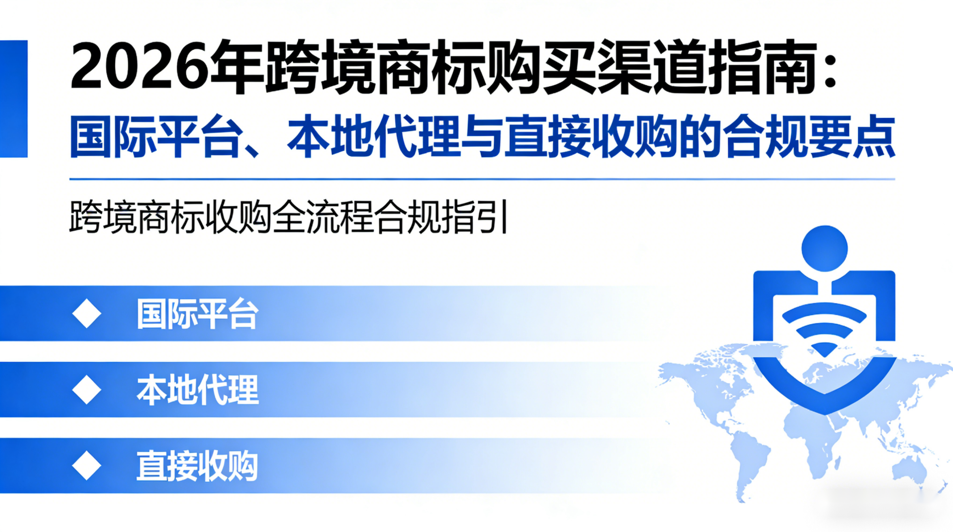 2026年跨境商标购买渠道指南：
国际平台、本地代理与直接收购的合规要点

跨境商标收购全流程合规指引

◆ 国际平台

◆ 本地代理

◆ 直接收购